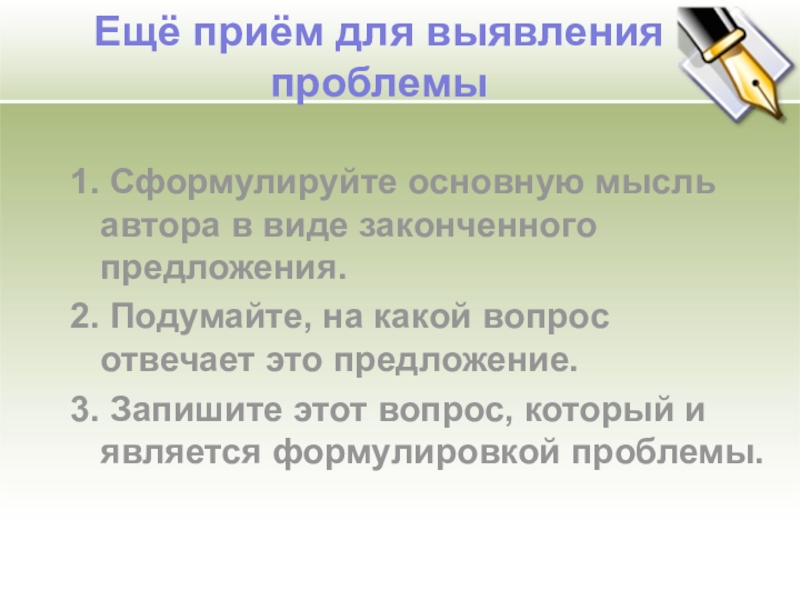 Ещё приём для выявления проблемы

1. Сформулируйте основную мысль автора в виде законченного предложения.

2. Подумайте, на какой вопрос отвечает это предложение.

3. Запишите этот вопрос, который и является формулировкой проблемы.